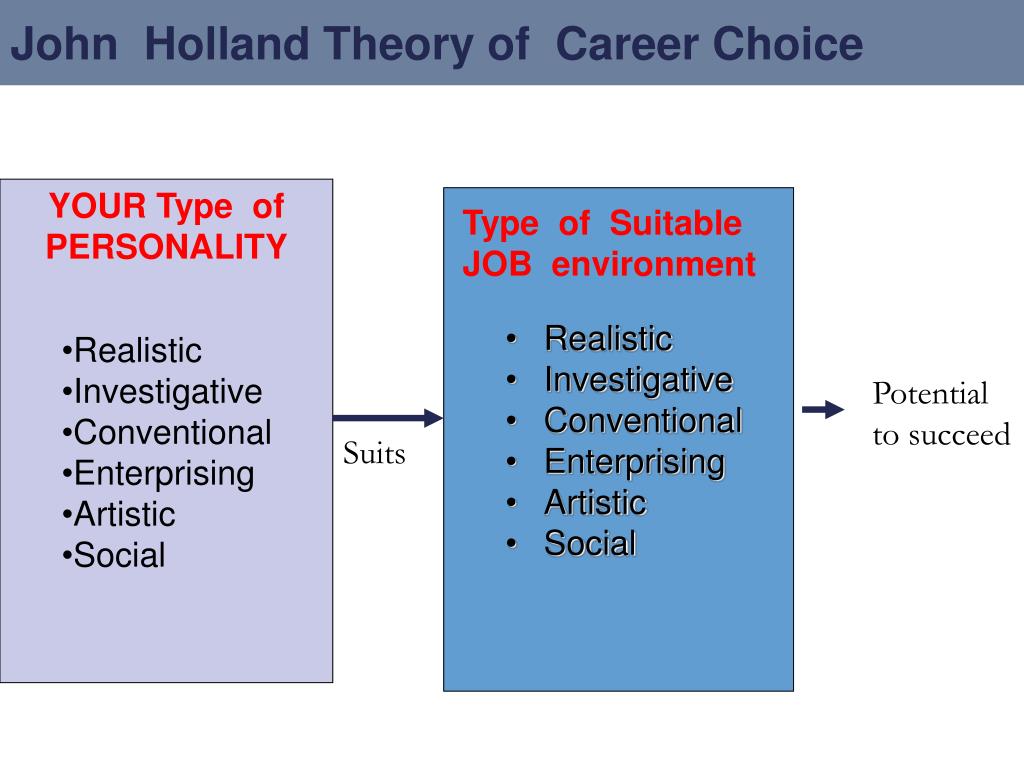 John Holland Theory of Career Choice

YOUR Type of PERSONALITY

•Realistic
•Investigative
•Conventional
•Enterprising
•Artistic
•Social

Suits

Type of Suitable JOB environment

• Realistic
• Investigative
• Conventional
• Enterprising
• Artistic
• Social

Potential to succeed